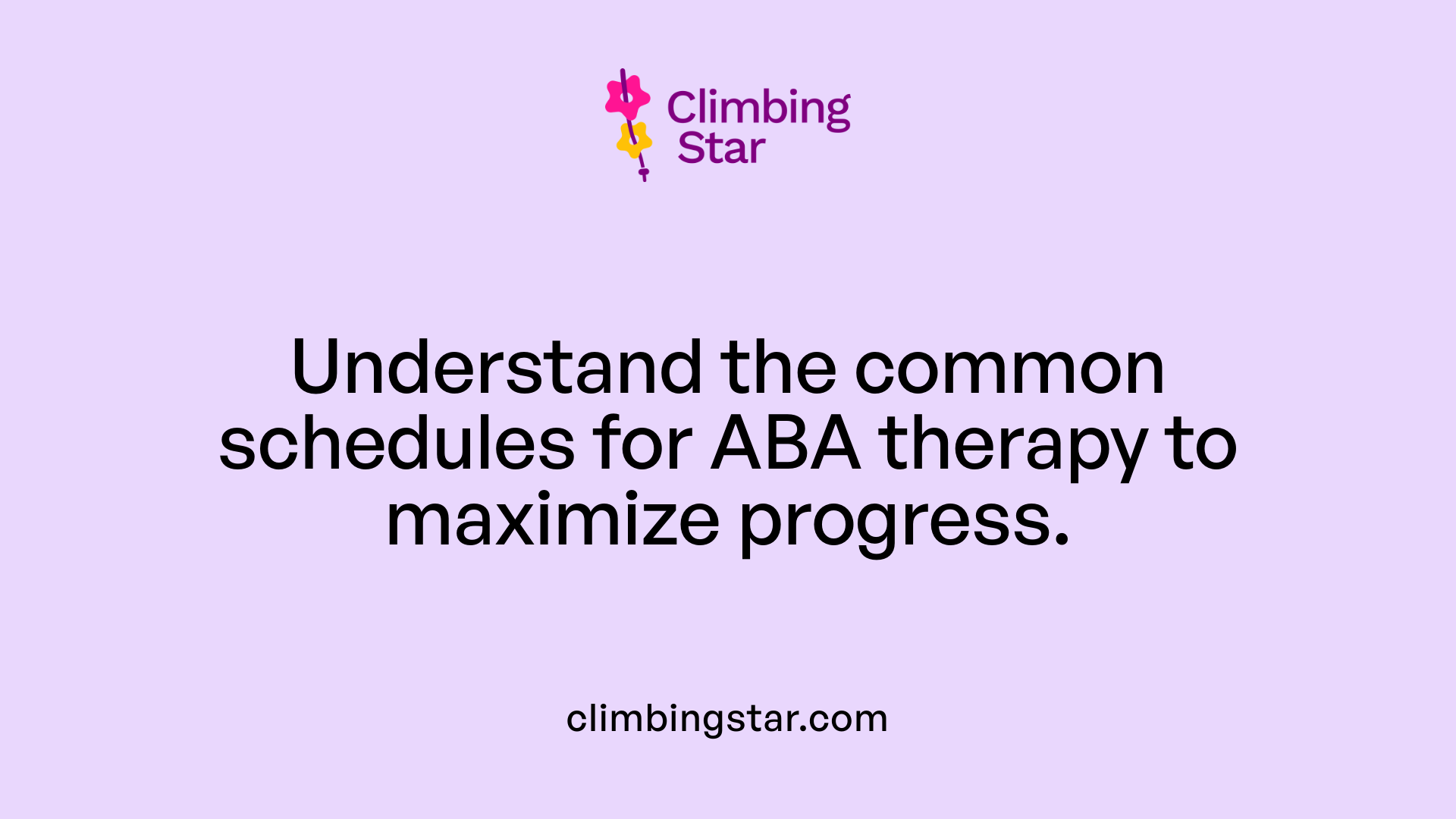 Climbing Star

Understand the common schedules for ABA therapy to maximize progress.

climbingstar.com